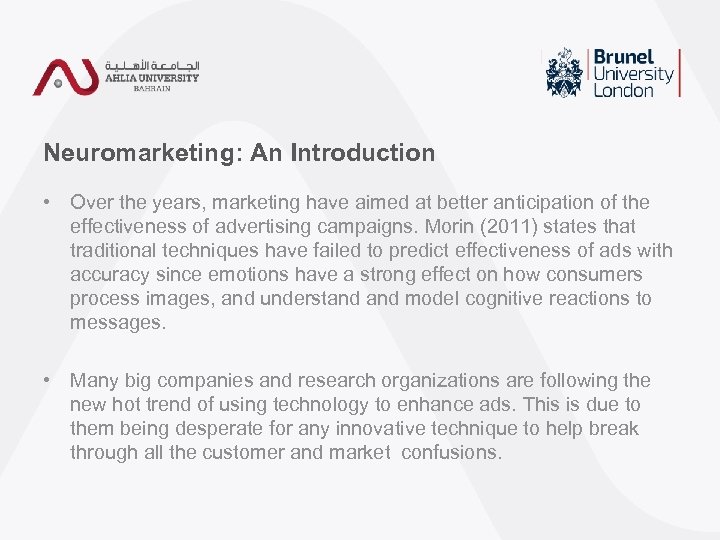 الجامعة الأهلية
AHLIA UNIVERSITY
BAHRAIN

Brunel University London

Neuromarketing: An Introduction

• Over the years, marketing have aimed at better anticipation of the effectiveness of advertising campaigns. Morin (2011) states that traditional techniques have failed to predict effectiveness of ads with accuracy since emotions have a strong effect on how consumers process images, and understand and model cognitive reactions to messages.

• Many big companies and research organizations are following the new hot trend of using technology to enhance ads. This is due to them being desperate for any innovative technique to help break through all the customer and market confusions.